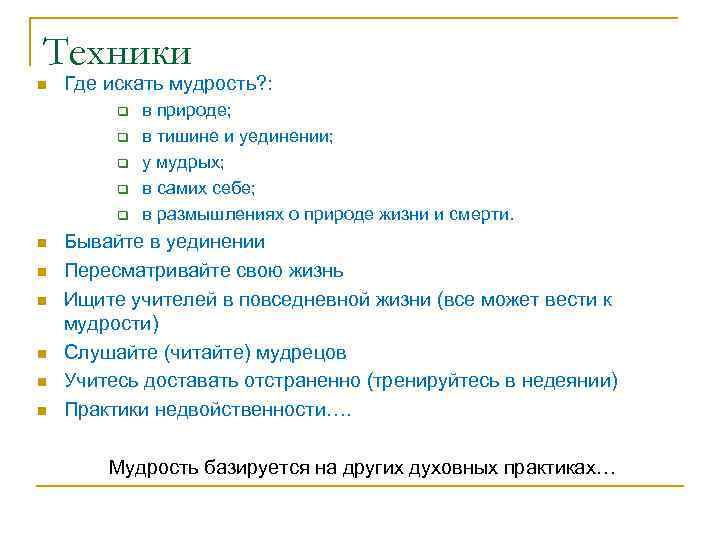 Техники

- Где искать мудрость?:
  - в природе;
  - в тишине и уединении;
  - у мудрых;
  - в самих себе;
  - в размышлениях о природе жизни и смерти.
- Бывайте в уединении
- Пересматривайте свою жизнь
- Ищите учителей в повседневной жизни (все может вести к мудрости)
- Слушайте (читайте) мудрецов
- Учитесь доставать отстраненно (тренируйтесь в недеянии)
- Практики недвойственности….

Мудрость базируется на других духовных практиках…